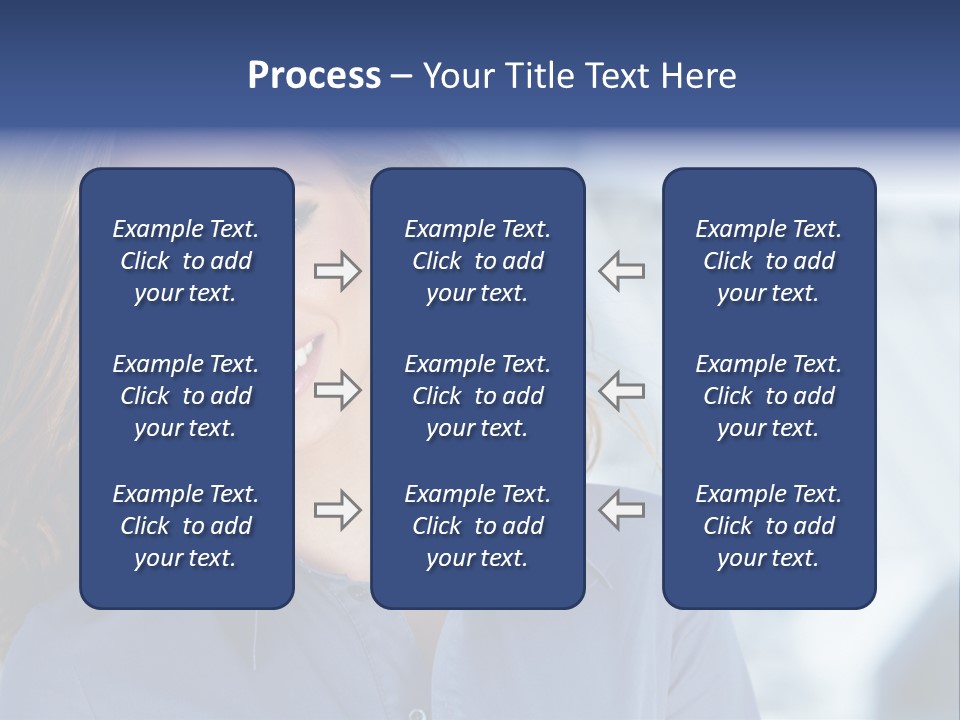 Process – Your Title Text Here

Example Text. Click to add your text.

Example Text. Click to add your text.

Example Text. Click to add your text.

Example Text. Click to add your text.

Example Text. Click to add your text.

Example Text. Click to add your text.

Example Text. Click to add your text.

Example Text. Click to add your text.

Example Text. Click to add your text.